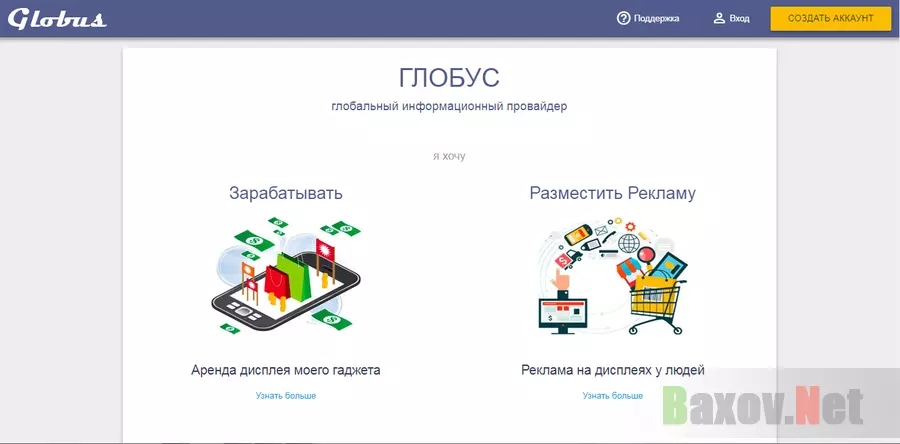 Globus

Поддержка

Вход

СОЗДАТЬ АККАУНТ

ГЛОБУС

глобальный информационный провайдер

я хочу

Зарабатывать

Аренда дисплея моего гаджета

Узнать больше

Разместить Рекламу

Реклама на дисплеях у людей

Узнать больше

Baxov.Net